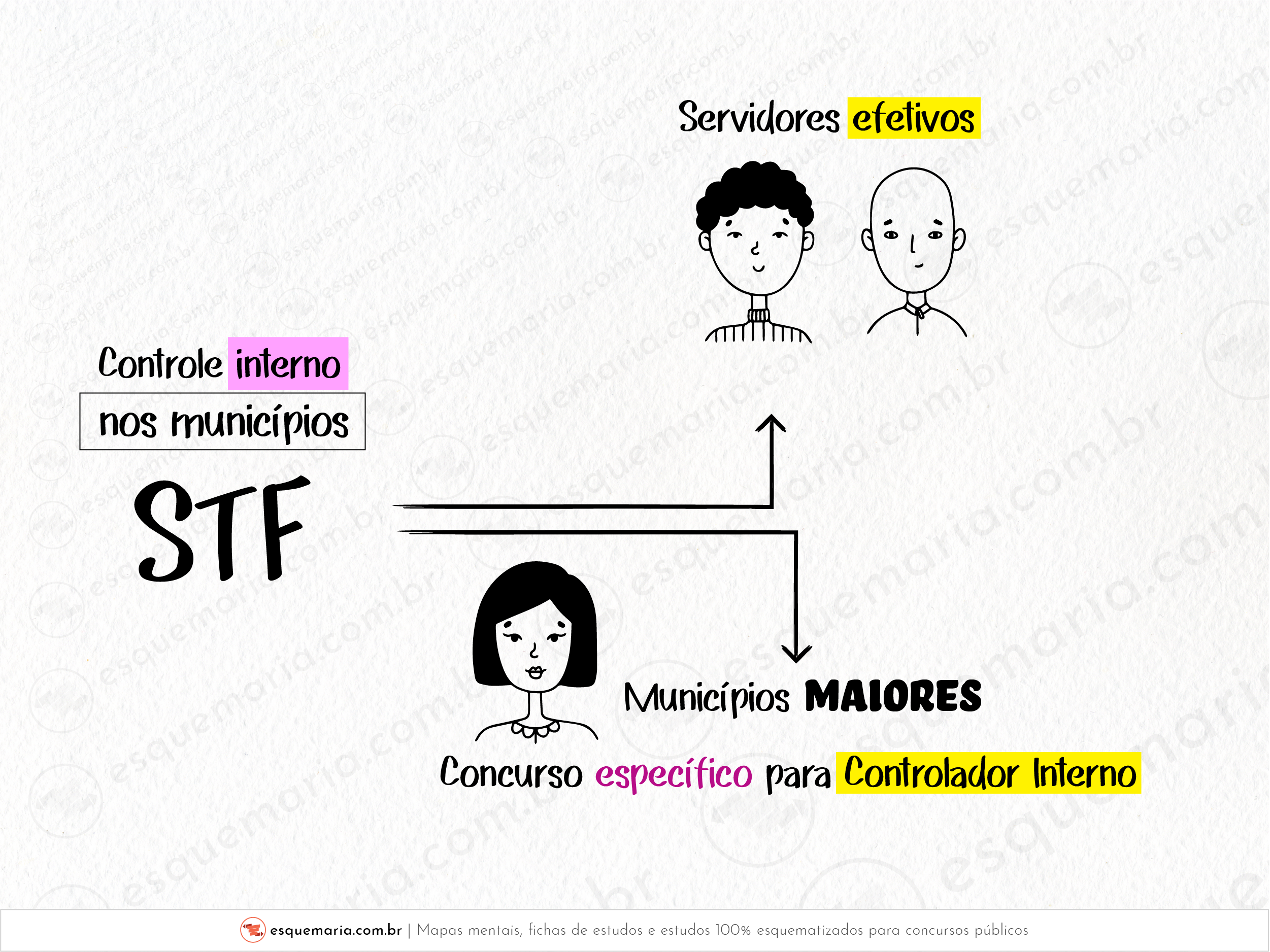 Servidores efetivos

Controle interno
nos municípios

STF

Municípios MAIORES

Concurso específico para Controlador Interno

esquemaria.com.br | Mapas mentais, fichas de estudos e estudos 100% esquematizados para concursos públicos